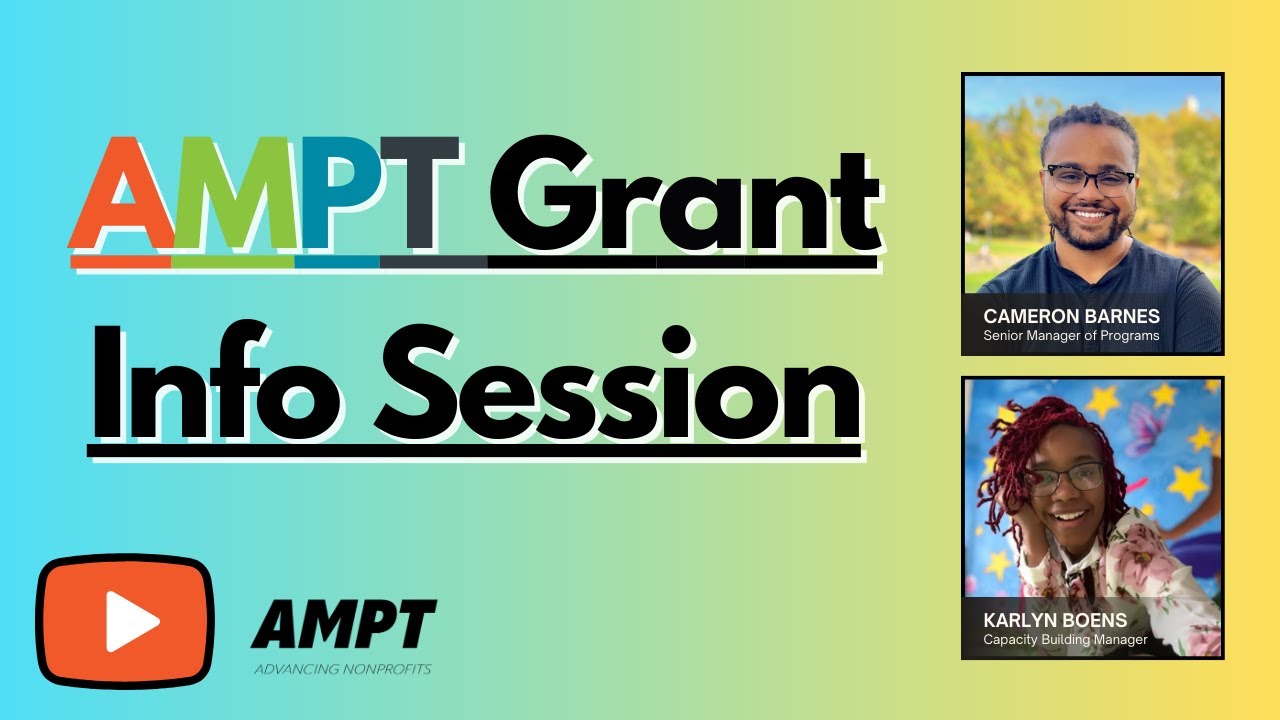 AMPT Grant Info Session

CAMERON BARNES
Senior Manager of Programs

KARLYN BOENS
Capacity Building Manager

AMPT
ADVANCING NONPROFITS